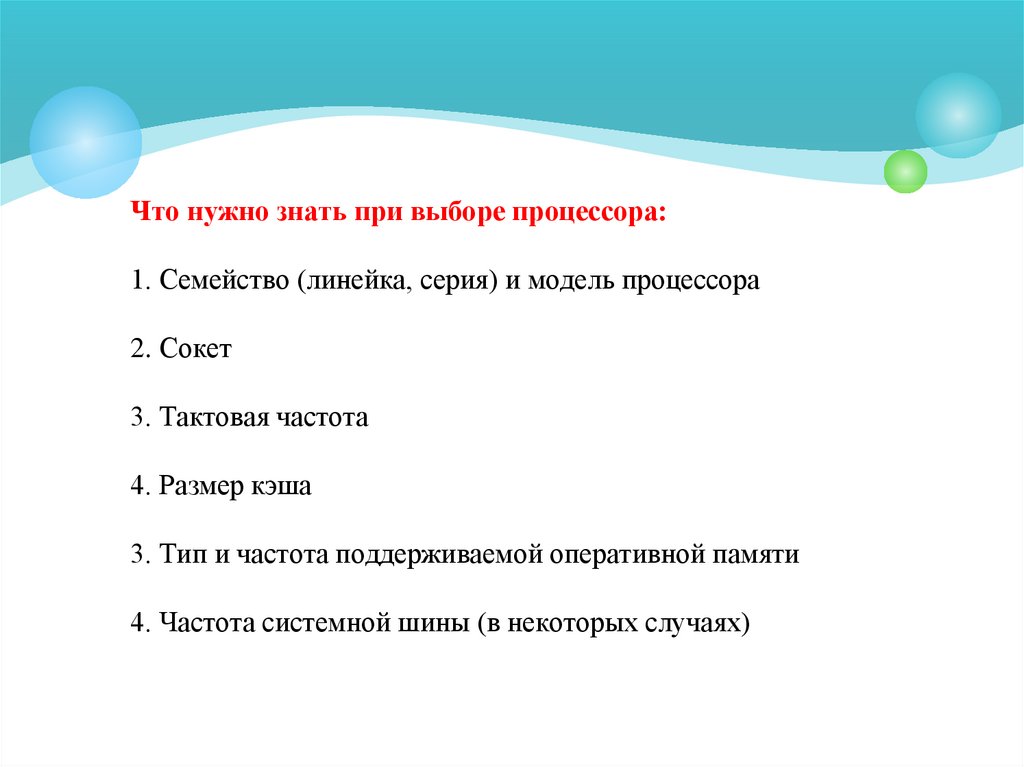 Что нужно знать при выборе процессора:

1. Семейство (линейка, серия) и модель процессора

2. Сокет

3. Тактовая частота

4. Размер кэша

3. Тип и частота поддерживаемой оперативной памяти

4. Частота системной шины (в некоторых случаях)